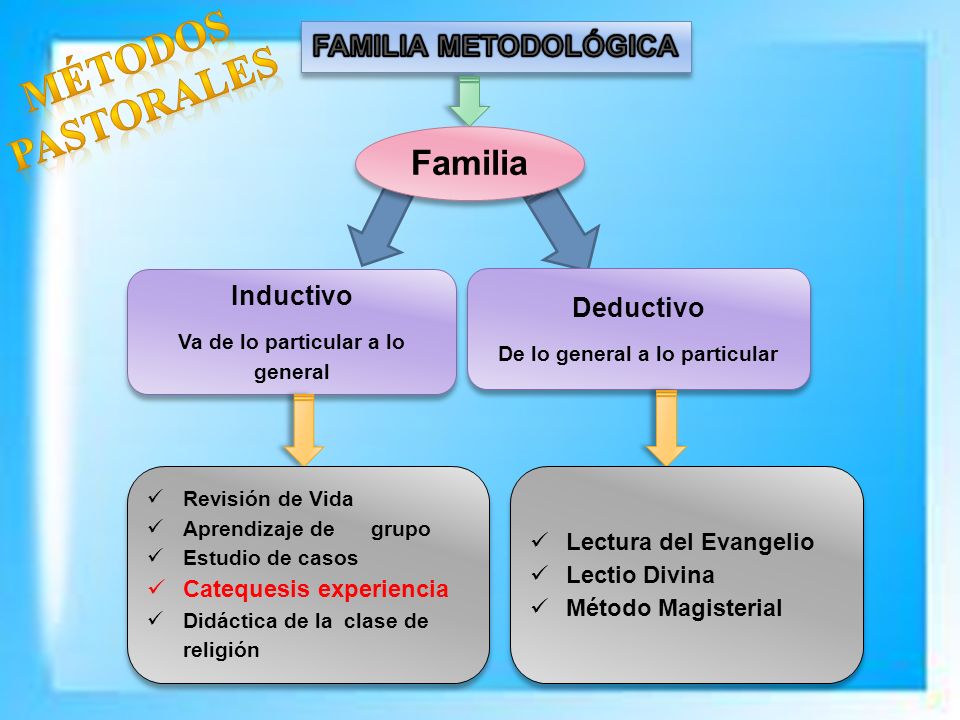 MÉTODOS PASTORALES

FAMILIA METODOLÓGICA

Familia

Inductivo

Va de lo particular a lo general

Deductivo

De lo general a lo particular

✓ Revisión de Vida
✓ Aprendizaje de grupo
✓ Estudio de casos
✓ Catequesis experiencia
✓ Didáctica de la clase de religión

✓ Lectura del Evangelio
✓ Lectio Divina
✓ Método Magisterial